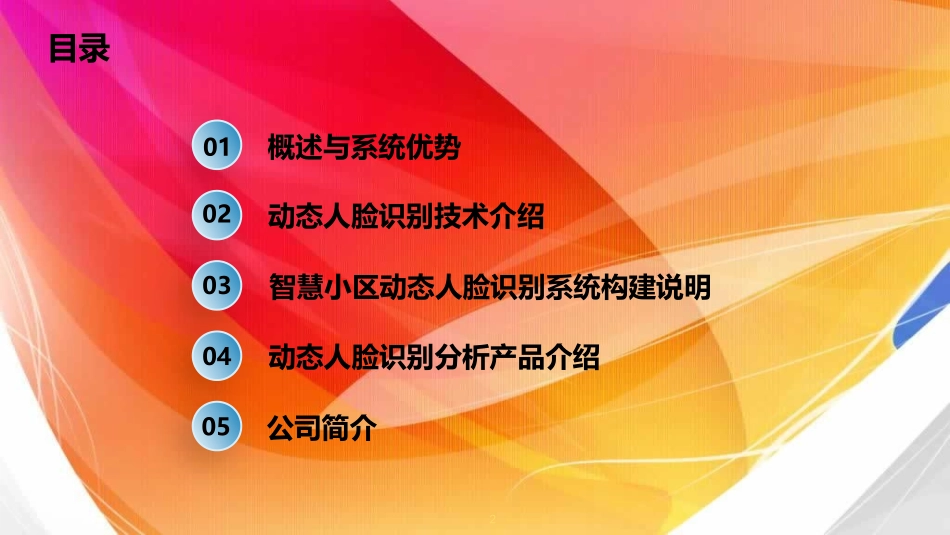 目录

01 概述与系统优势

02 动态人脸识别技术介绍

03 智慧小区动态人脸识别系统构建说明

04 动态人脸识别分析产品介绍

05 公司简介